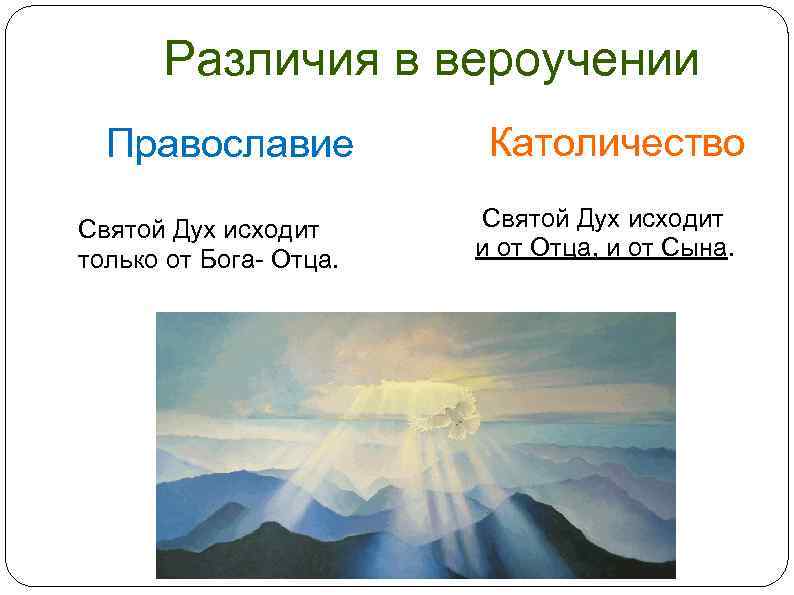 Различия в вероучении

Православие

Святой Дух исходит только от Бога- Отца.

Католичество

Святой Дух исходит и от Отца, и от Сына.